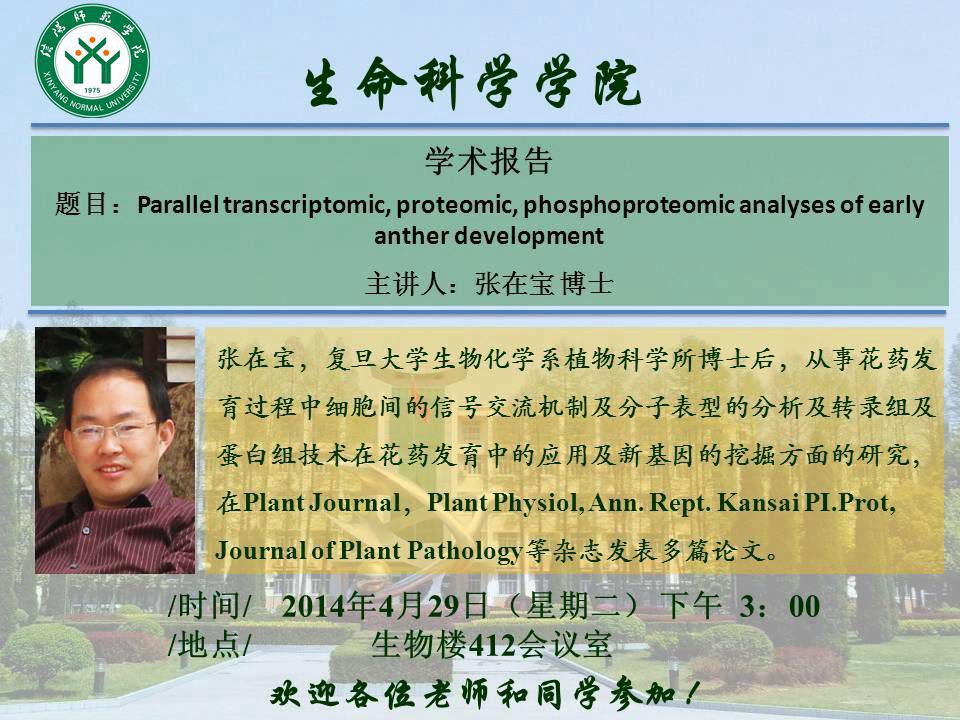 信阳师范学院
1975
XINYANG NORMAL UNIVERSITY

生命科学学院

学术报告

题目：Parallel transcriptomic, proteomic, phosphoproteomic analyses of early anther development

主讲人：张在宝 博士

张在宝，复旦大学生物化学系植物科学所博士后，从事花药发育过程中细胞间的信号交流机制及分子表型的分析及转录组及蛋白组技术在花药发育中的应用及新基因的挖掘方面的研究，在Plant Journal，Plant Physiol, Ann. Rept. Kansai PI.Prot, Journal of Plant Pathology等杂志发表多篇论文。

/时间/ 2014年4月29日（星期二）下午 3：00
/地点/ 生物楼412会议室

欢迎各位老师和同学参加！